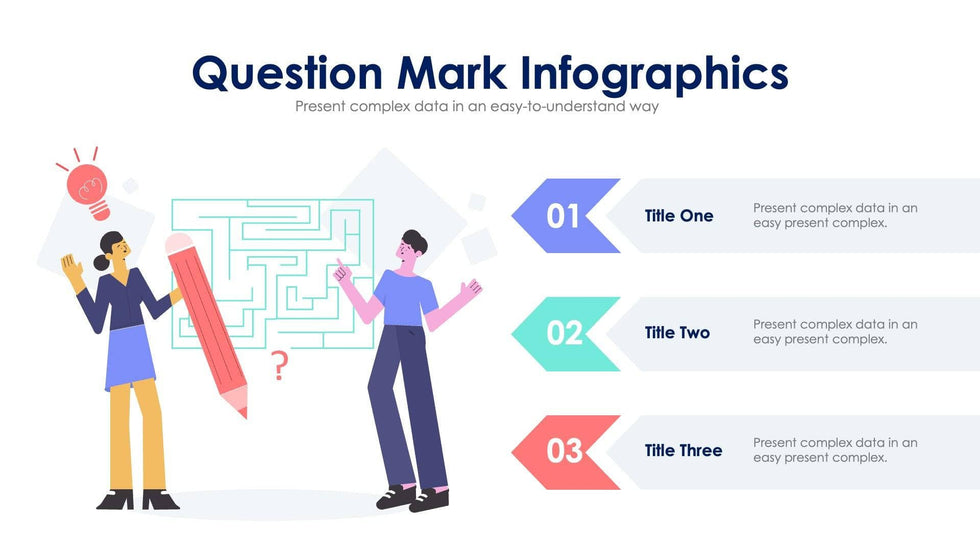 Question Mark Infographics
Present complex data in an easy-to-understand way

?

01 Title One Present complex data in an easy present complex.

02 Title Two Present complex data in an easy present complex.

03 Title Three Present complex data in an easy present complex.